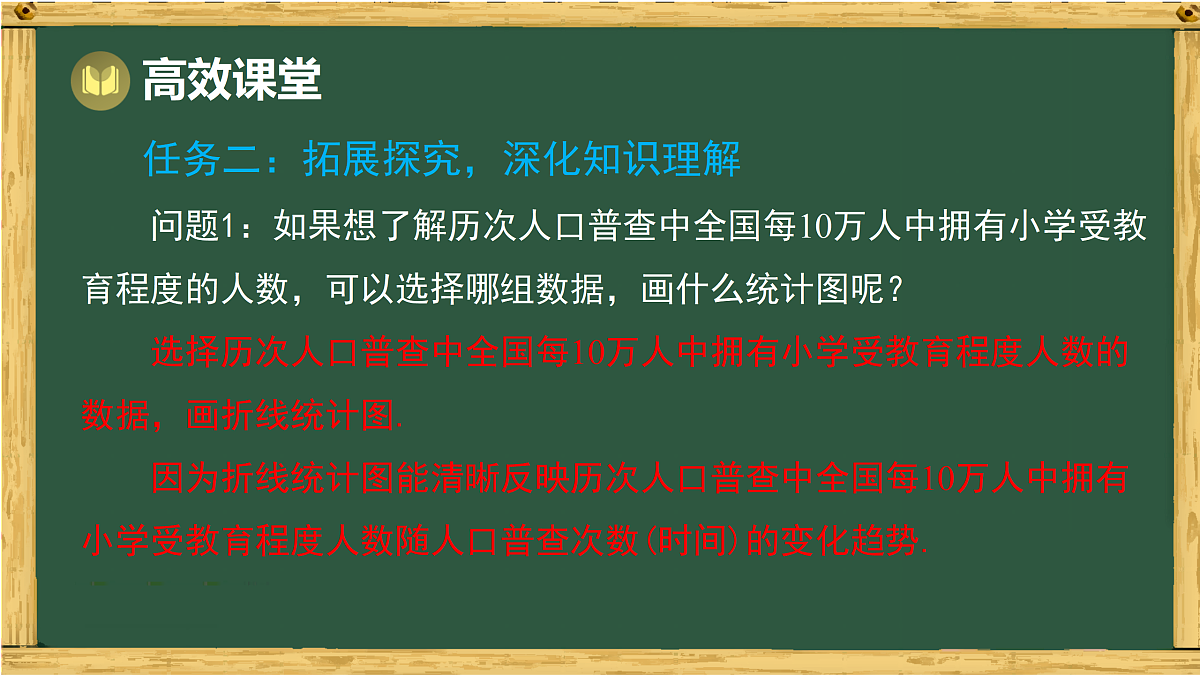 高效课堂

任务二：拓展探究，深化知识理解

问题1：如果想了解历次人口普查中全国每10万人中拥有小学受教育程度的人数，可以选择哪组数据，画什么统计图呢？

选择历次人口普查中全国每10万人中拥有小学受教育程度人数的数据，画折线统计图.

因为折线统计图能清晰反映历次人口普查中全国每10万人中拥有小学受教育程度人数随人口普查次数(时间)的变化趋势.